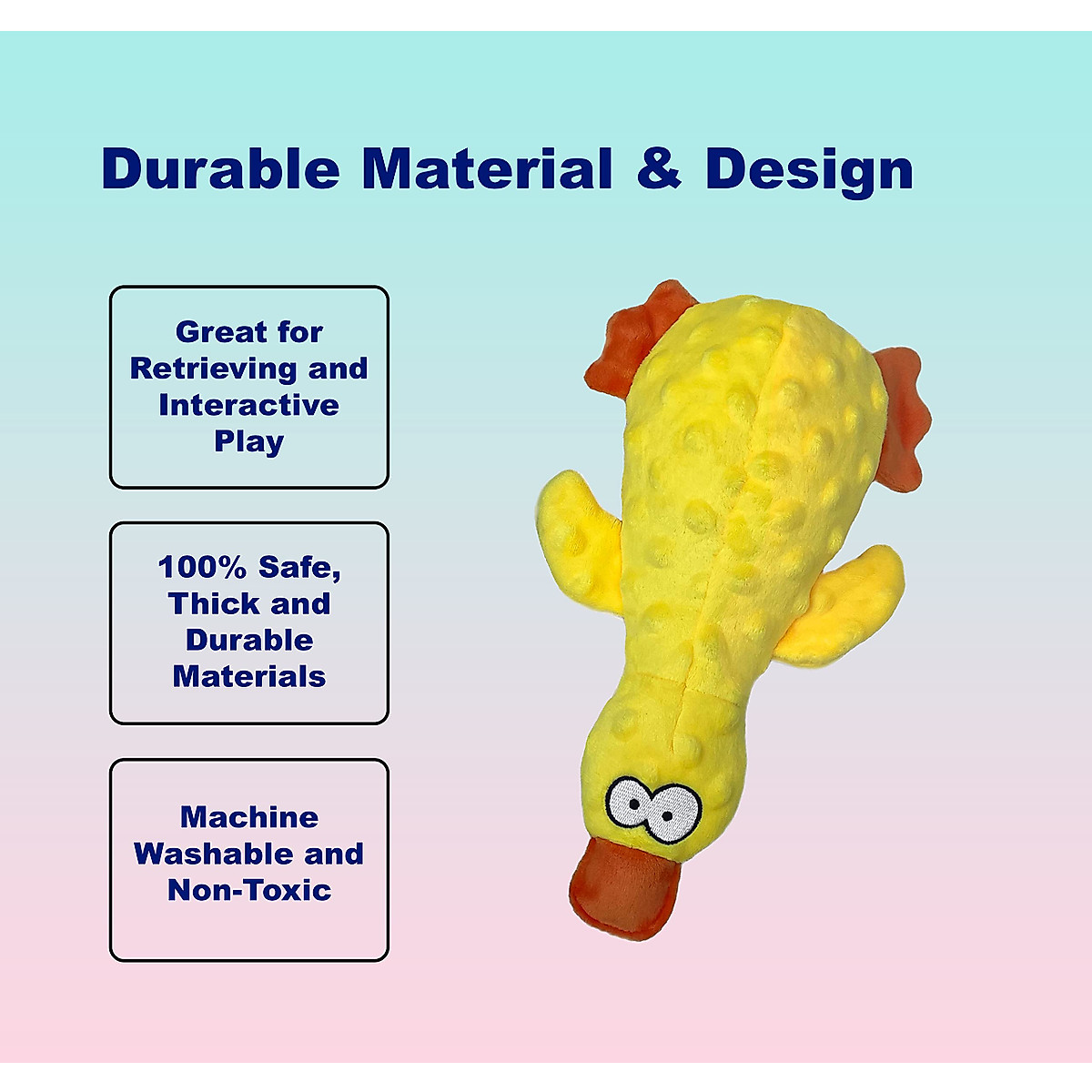 Durable Material & Design

Great for Retrieving and Interactive Play

100% Safe, Thick and Durable Materials

Machine Washable and Non-Toxic